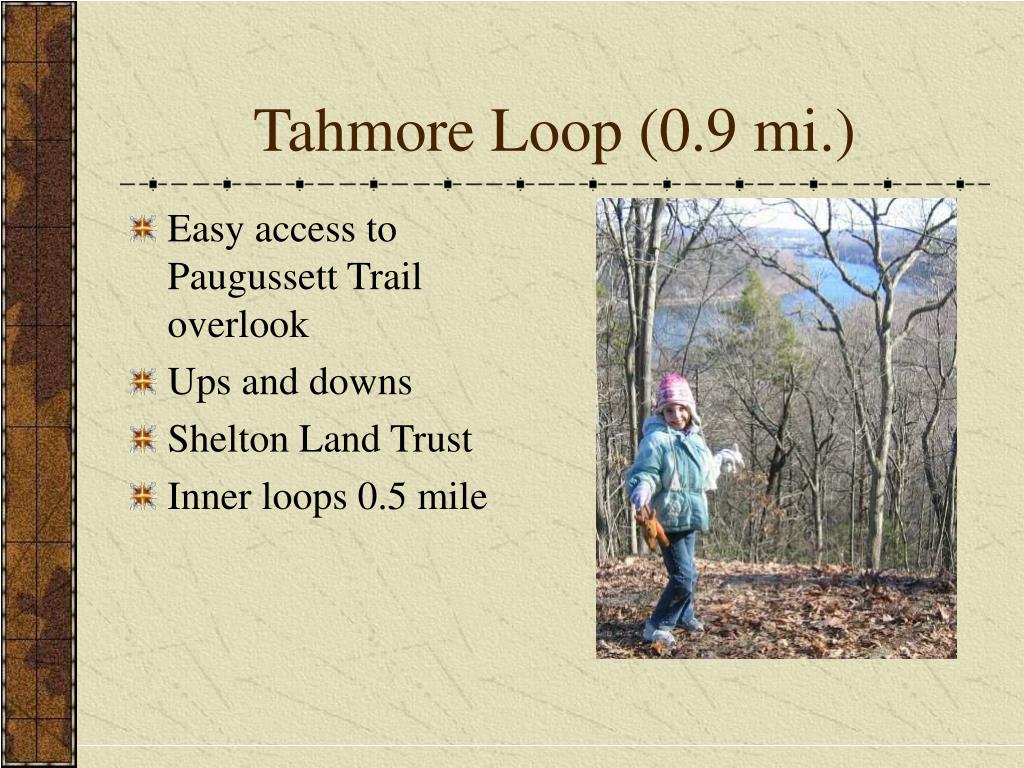 Tahmore Loop (0.9 mi.)

Easy access to Paugussett Trail overlook

Ups and downs

Shelton Land Trust

Inner loops 0.5 mile